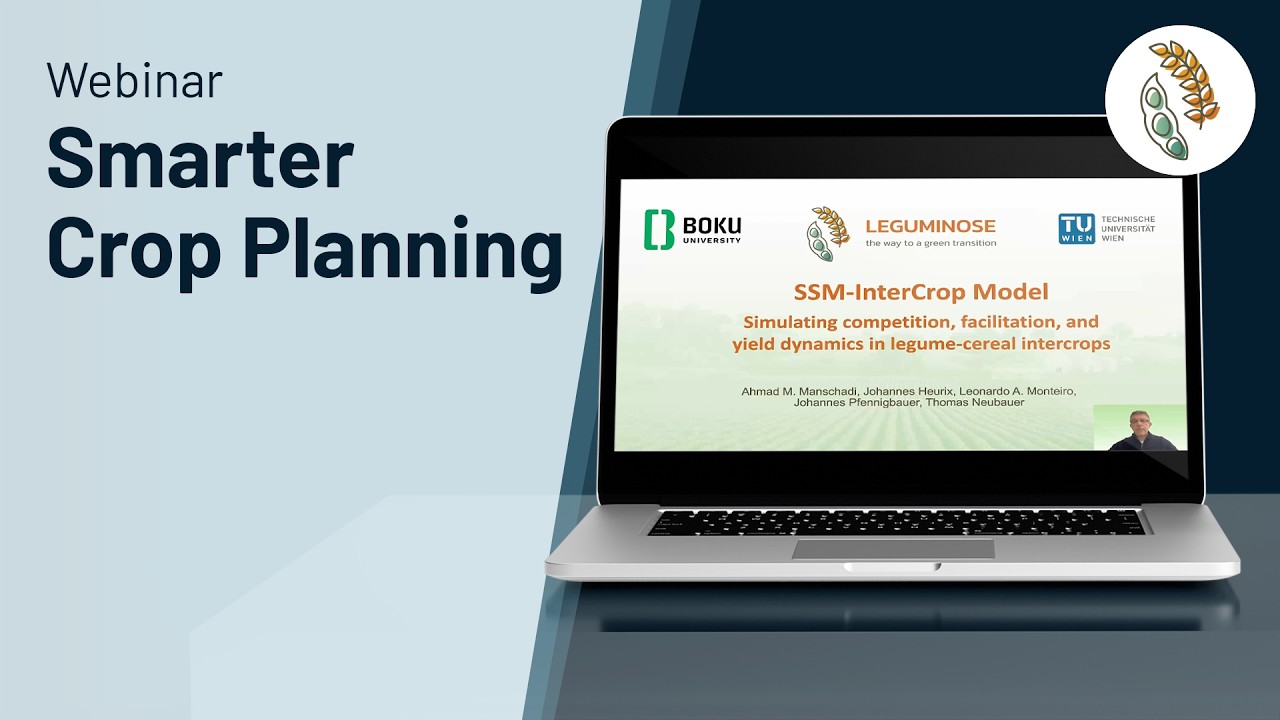 Webinar
Smarter Crop Planning

BOKU UNIVERSITY

LEGUMINOSE
the way to a green transition

TU WIEN
TECHNISCHE UNIVERSITÄT WIEN

SSM-InterCrop Model
Simulating competition, facilitation, and yield dynamics in legume-cereal intercrops

Ahmad M. Manschadi, Johannes Heurix, Leonardo A. Monteiro, Johannes Pfennigbauer, Thomas Neubauer